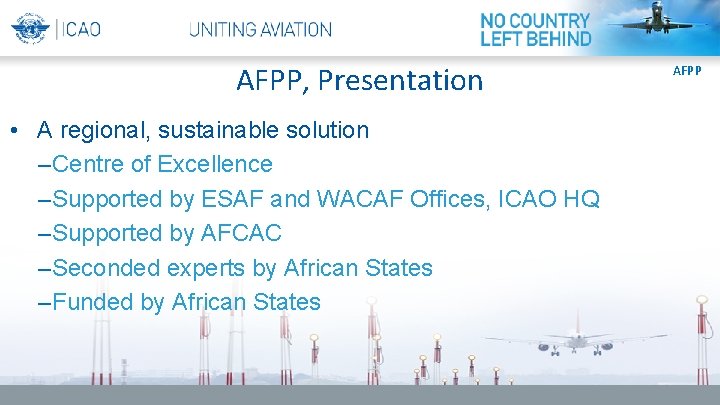 ICAO UNITING AVIATION

NO COUNTRY LEFT BEHIND

AFPP, Presentation

AFPP

• A regional, sustainable solution
–Centre of Excellence
–Supported by ESAF and WACAF Offices, ICAO HQ
–Supported by AFCAC
–Seconded experts by African States
–Funded by African States